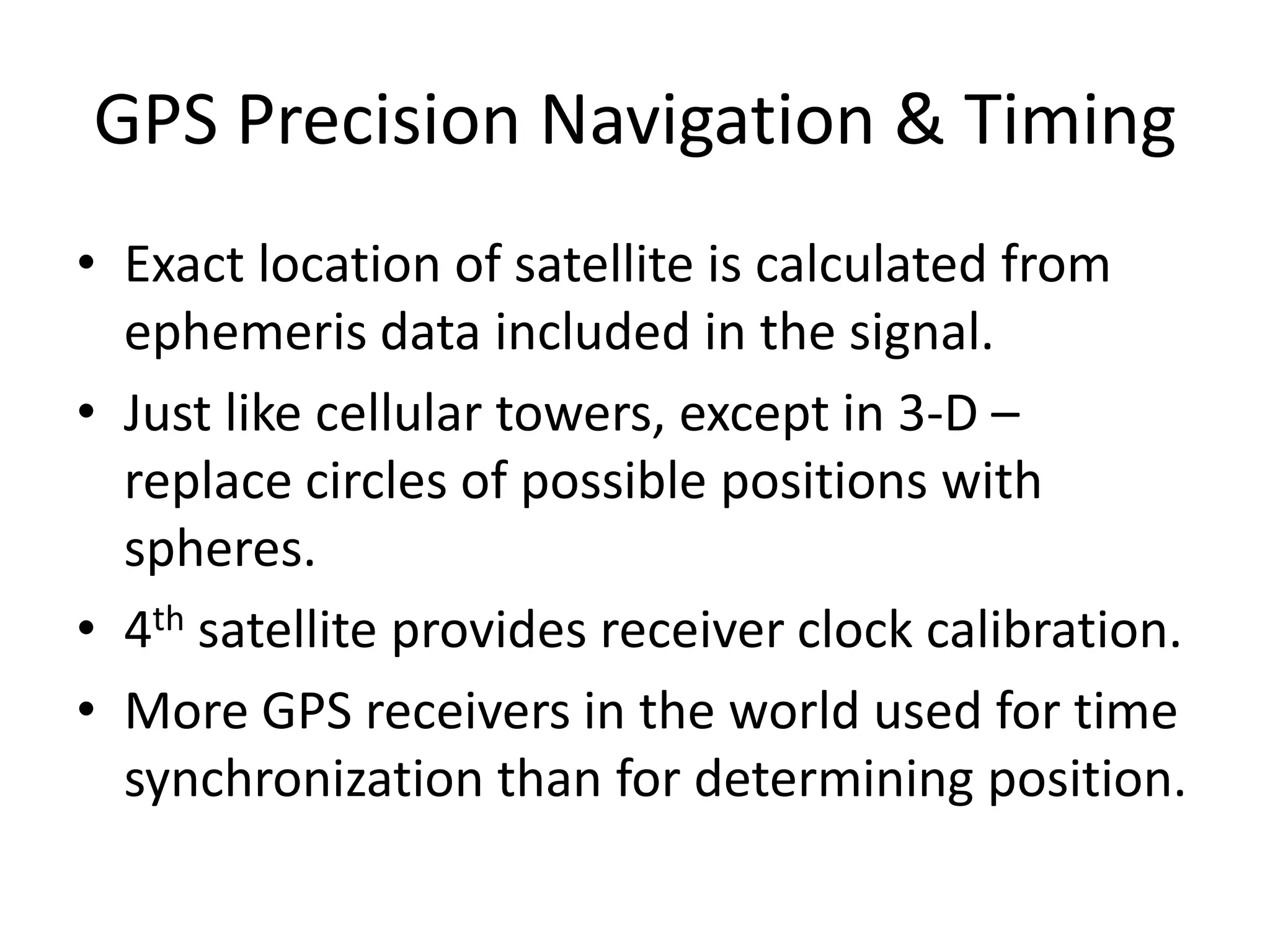 GPS Precision Navigation & Timing

• Exact location of satellite is calculated from ephemeris data included in the signal.
• Just like cellular towers, except in 3-D – replace circles of possible positions with spheres.
• 4$^{th}$ satellite provides receiver clock calibration.
• More GPS receivers in the world used for time synchronization than for determining position.